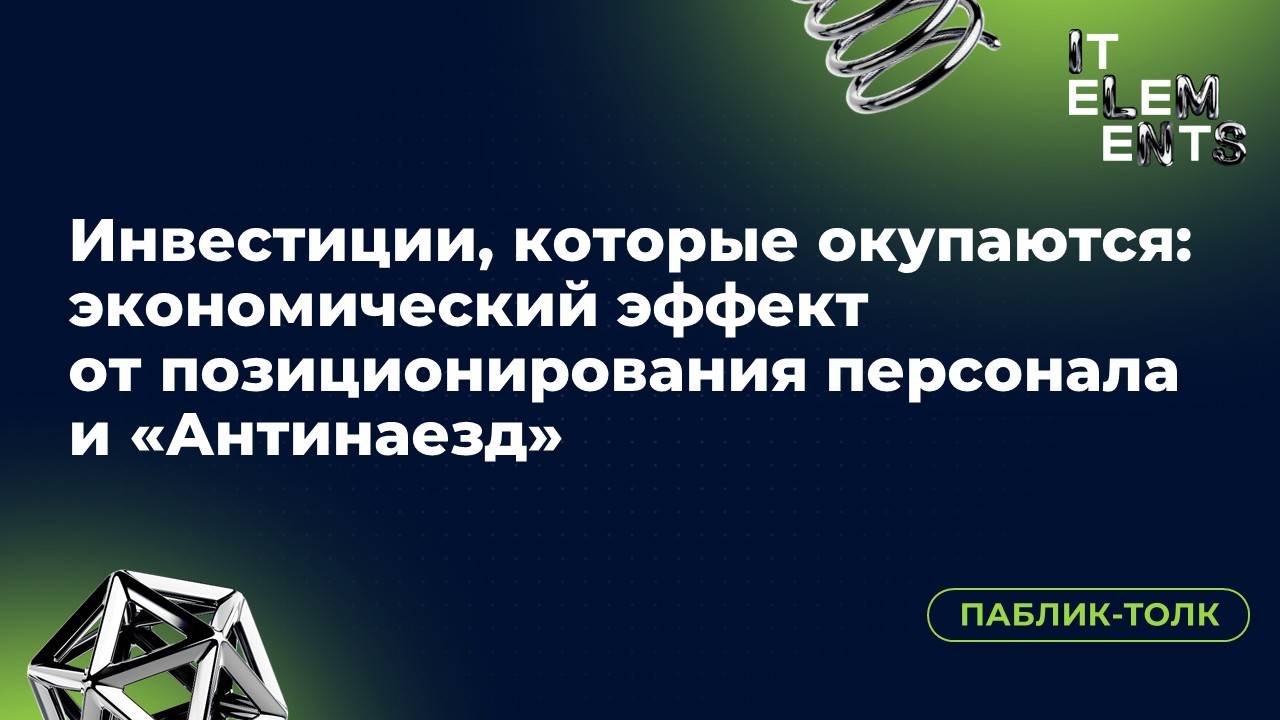 IT
ELEM
ENTS

Инвестиции, которые окупаются: экономический эффект от позиционирования персонала и «Антинаезд»

ПАБЛИК-ТОЛК